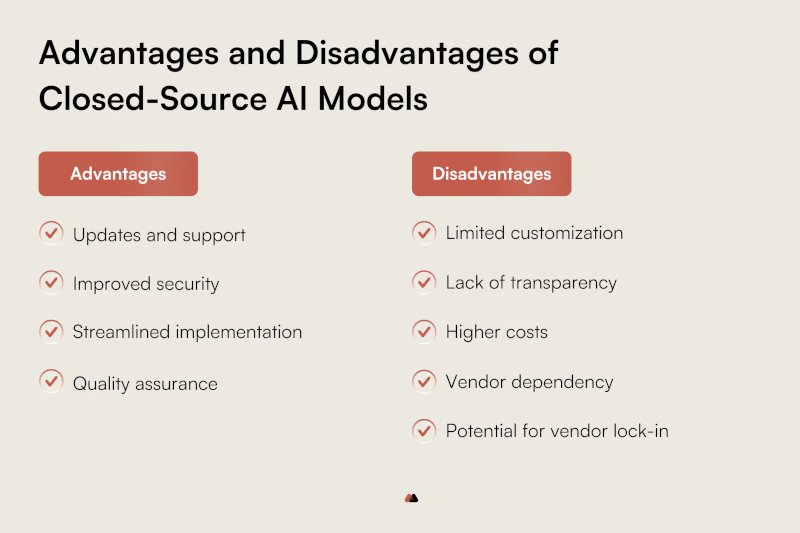 Advantages and Disadvantages of Closed-Source AI Models

Advantages

Updates and support

Improved security

Streamlined implementation

Quality assurance

Disadvantages

Limited customization

Lack of transparency

Higher costs

Vendor dependency

Potential for vendor lock-in